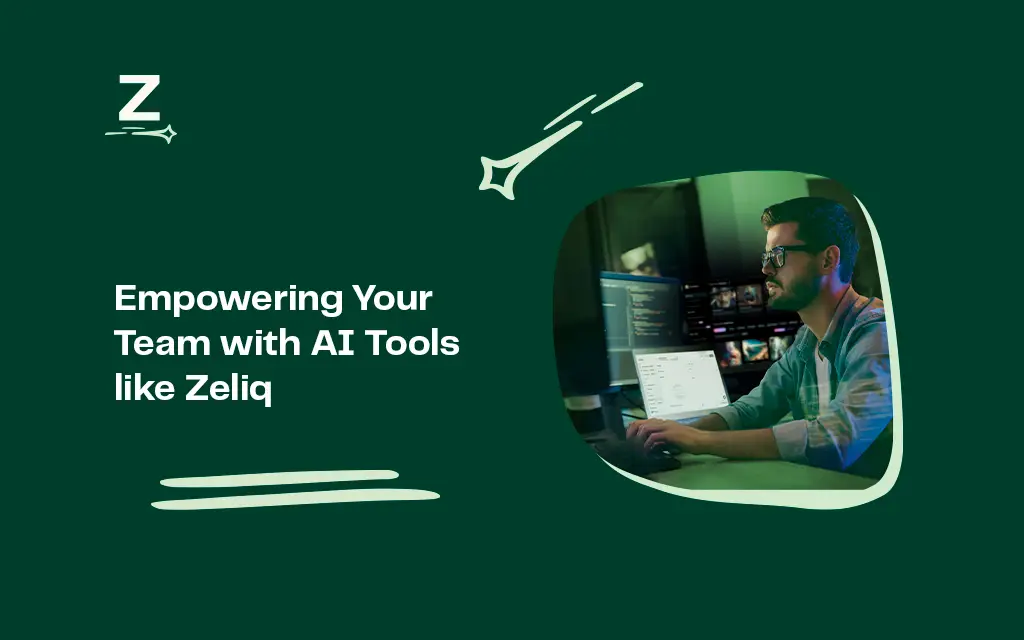 Z

Empowering Your Team with AI Tools like Zeliq